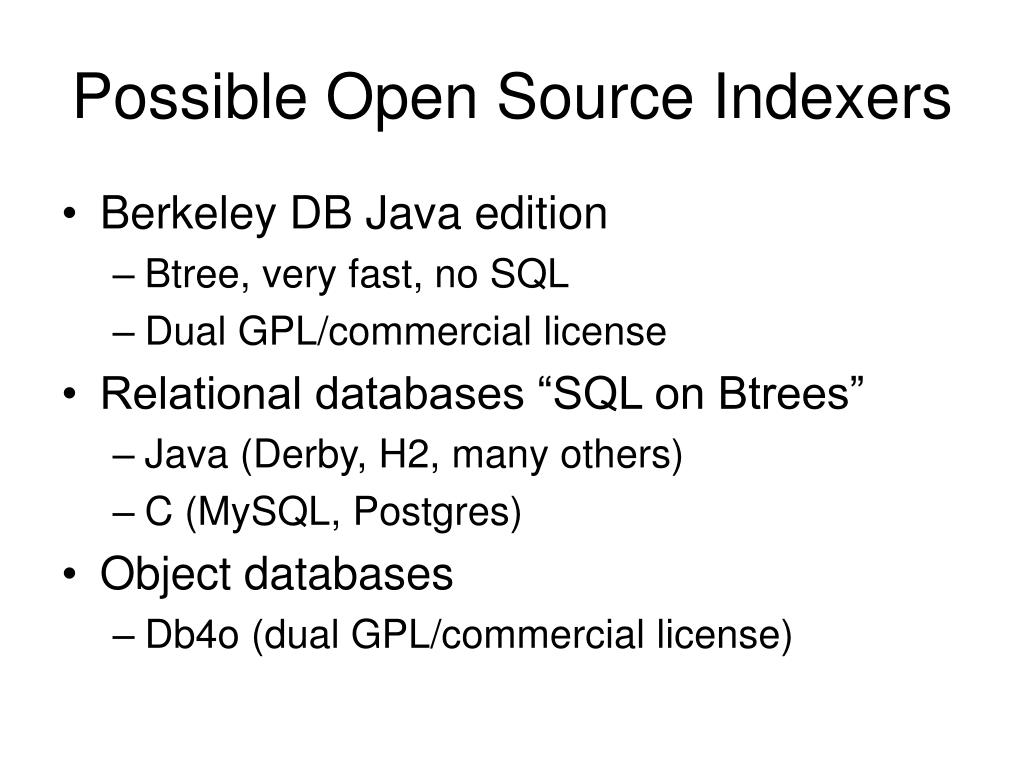 Possible Open Source Indexers

• Berkeley DB Java edition
– Btree, very fast, no SQL
– Dual GPL/commercial license
• Relational databases “SQL on Btrees”
– Java (Derby, H2, many others)
– C (MySQL, Postgres)
• Object databases
– Db4o (dual GPL/commercial license)